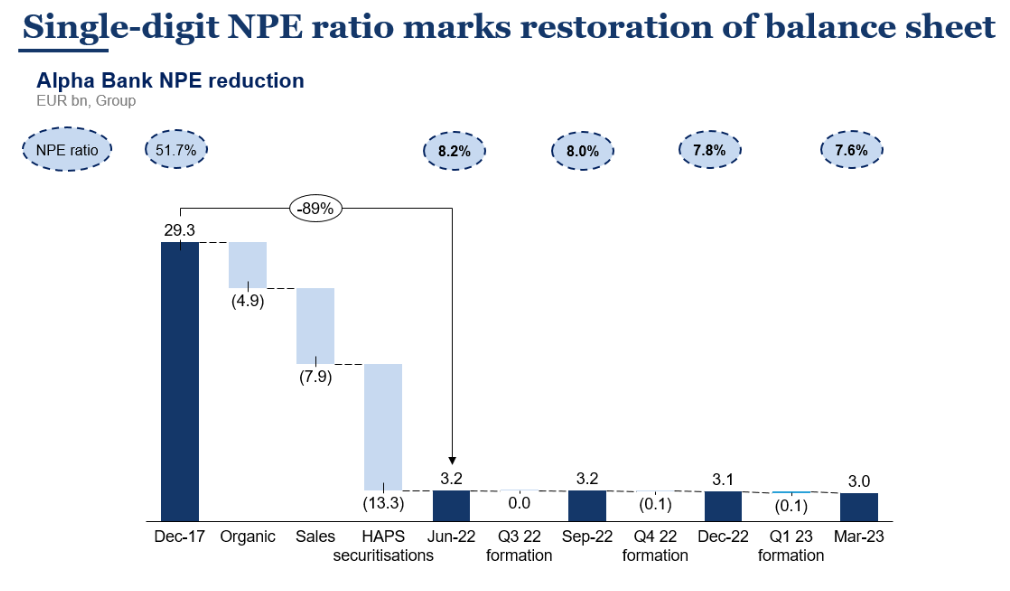 Single-digit NPE ratio marks restoration of balance sheet

Alpha Bank NPE reduction
EUR bn, Group

NPE ratio
51.7%
8.2%
8.0%
7.8%
7.6%

-89%

29.3
(4.9)
(7.9)
(13.3)
3.2
0.0
3.2
(0.1)
3.1
(0.1)
3.0

Dec-17
Organic
Sales
HAPS securitisations
Jun-22
Q3 22 formation
Sep-22
Q4 22 formation
Dec-22
Q1 23 formation
Mar-23